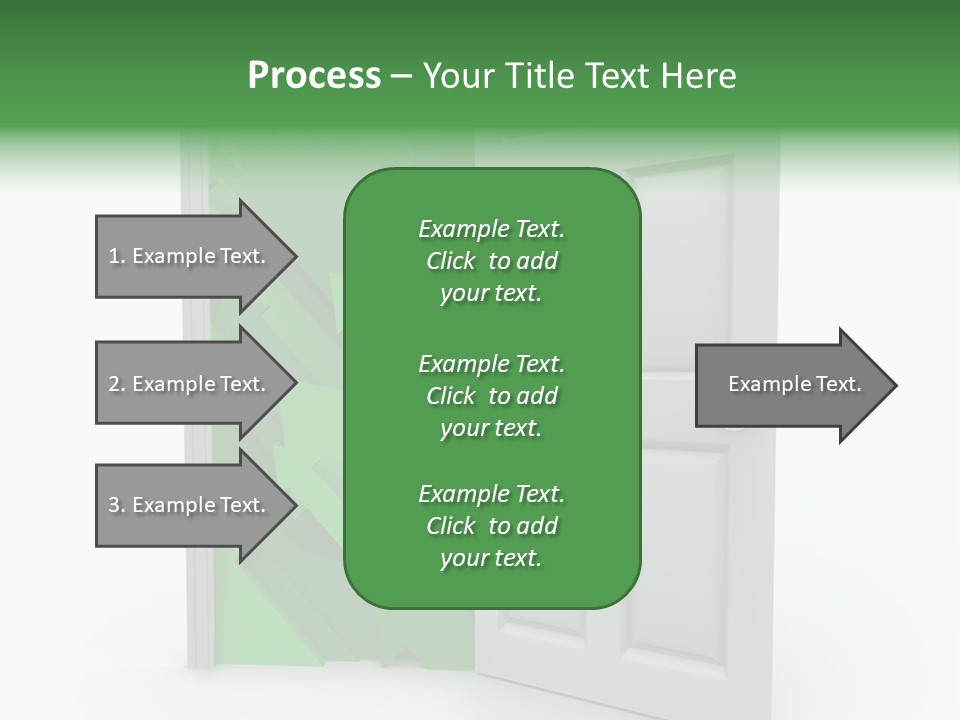 Process – Your Title Text Here

1. Example Text.

2. Example Text.

3. Example Text.

Example Text. Click to add your text.

Example Text. Click to add your text.

Example Text. Click to add your text.

Example Text.